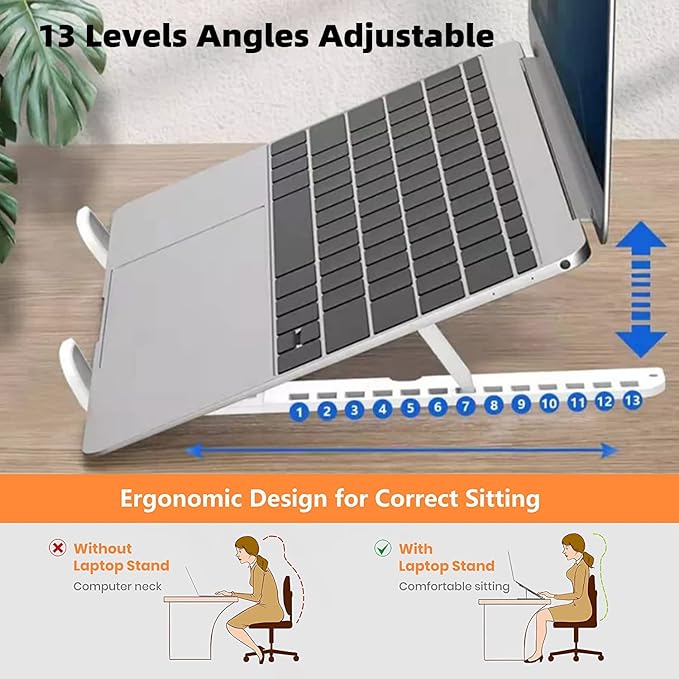 13 Levels Angles Adjustable

1 2 3 4 5 6 7 8 9 10 11 12 13

Ergonomic Design for Correct Sitting

Without Laptop Stand
Computer neck

With Laptop Stand
Comfortable sitting